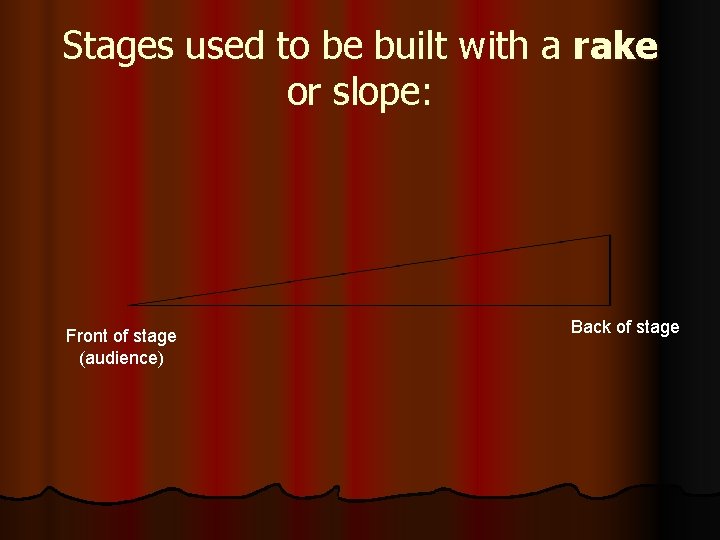 Stages used to be built with a rake or slope:

Front of stage (audience)

Back of stage